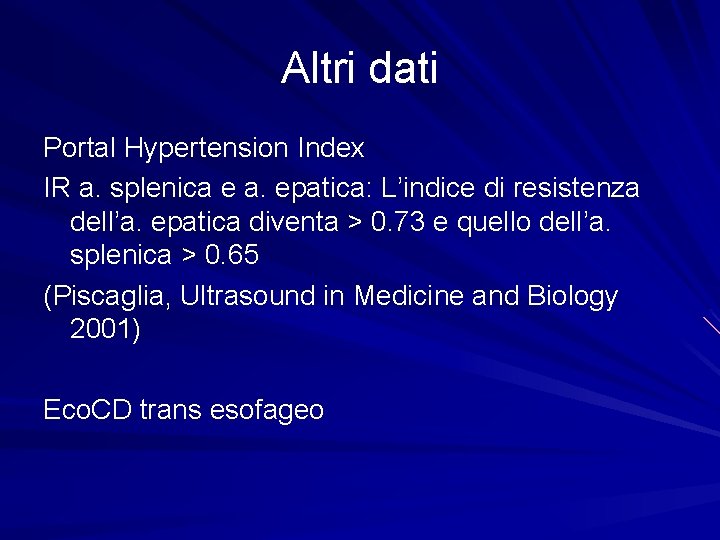 Altri dati

Portal Hypertension Index

IR a. splenica e a. epatica: L’indice di resistenza dell’a. epatica diventa > 0.73 e quello dell’a. splenica > 0.65

(Piscaglia, Ultrasound in Medicine and Biology 2001)

EcoCD trans esofageo